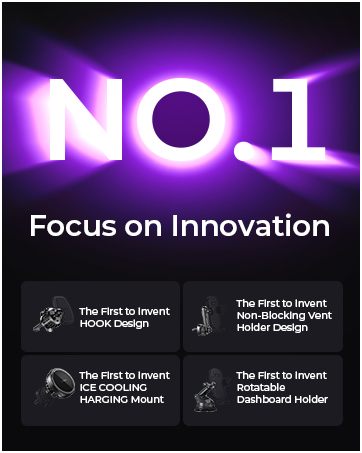 NO.1

Focus on Innovation

The First to Invent HOOK Design

The First to Invent Non-Blocking Vent Holder Design

The First to Invent ICE COOLING HARGING Mount

The First to Invent Rotatable Dashboard Holder